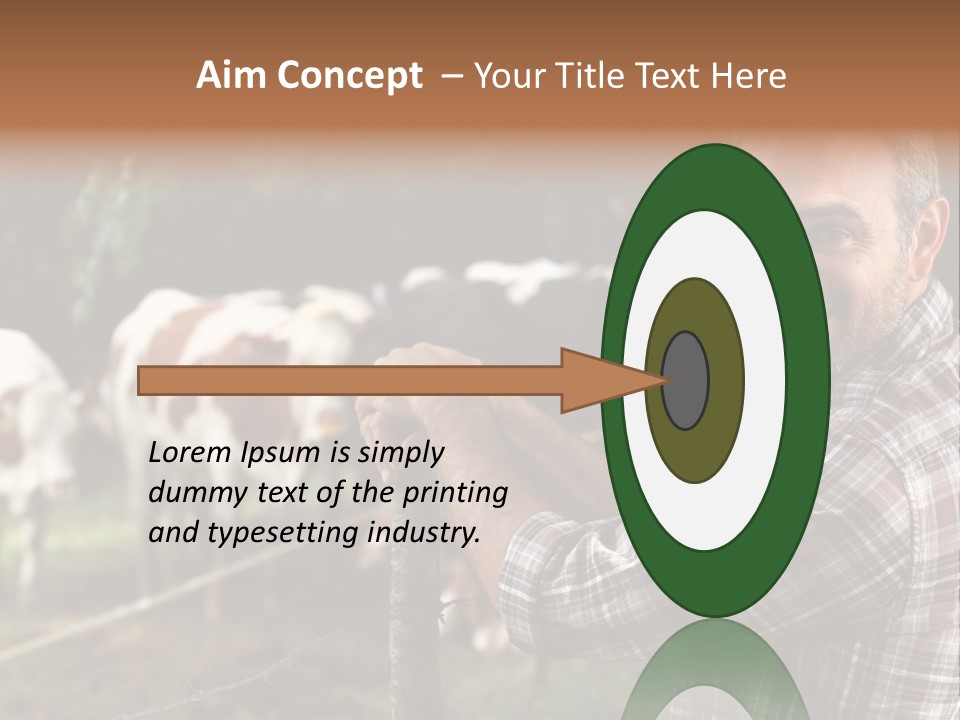 Aim Concept – Your Title Text Here

Lorem Ipsum is simply dummy text of the printing and typesetting industry.